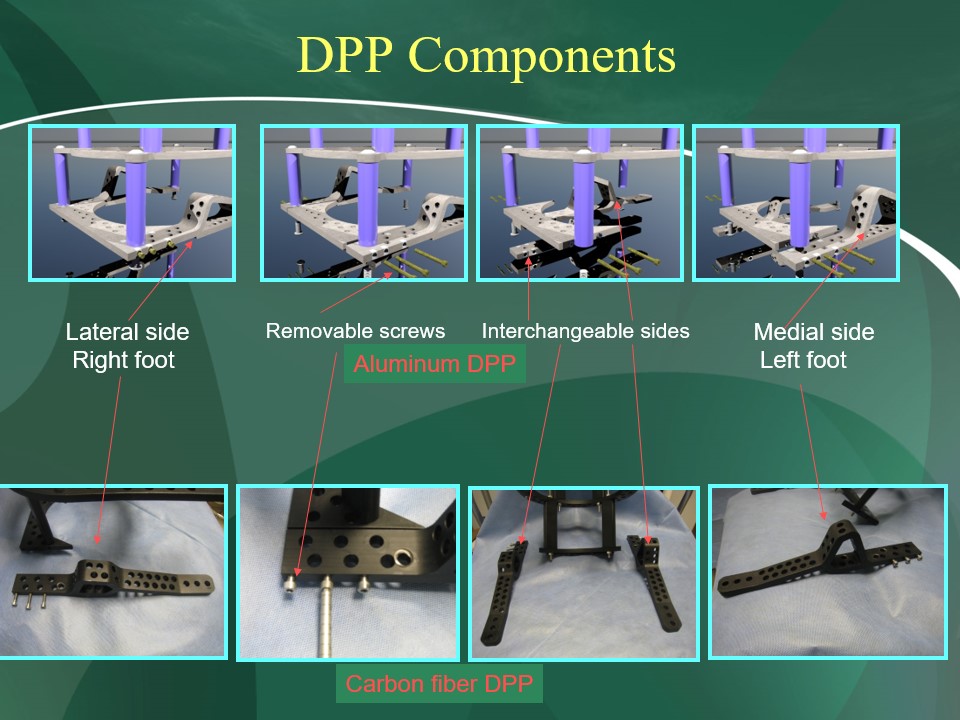 DPP Components

Lateral side
Right foot

Removable screws

Interchangeable sides

Medial side
Left foot

Aluminum DPP

Carbon fiber DPP